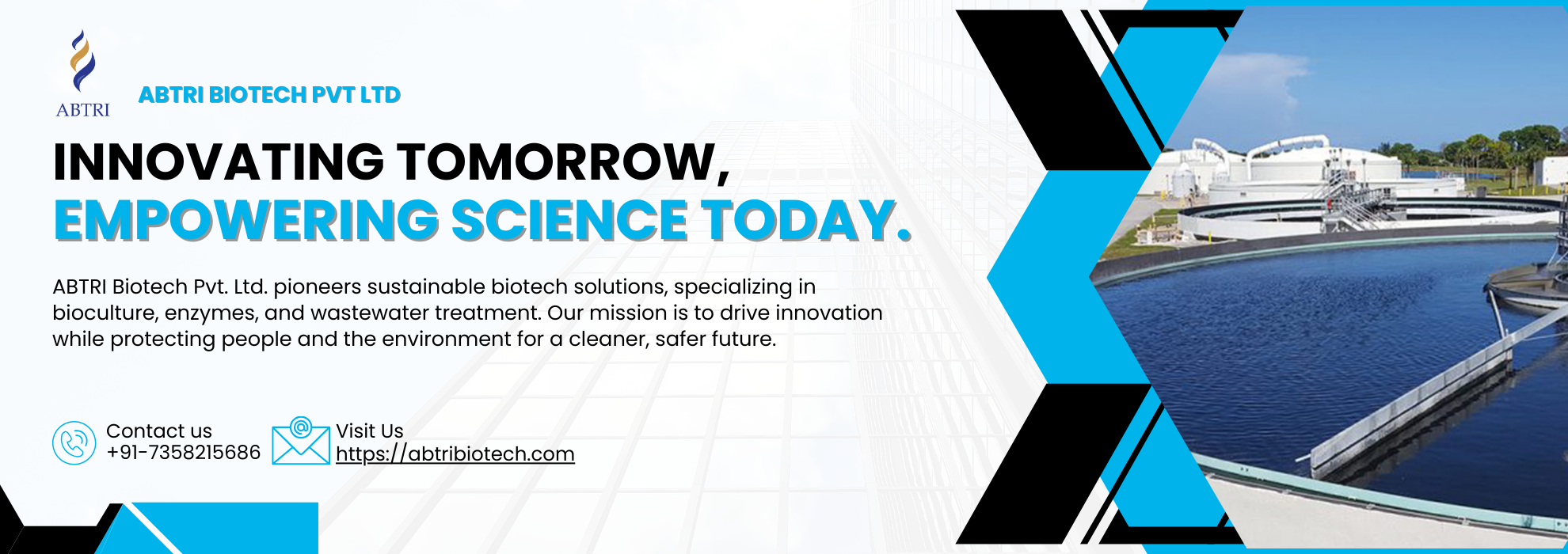 ABTRI

ABTRI BIOTECH PVT LTD

INNOVATING TOMORROW,
EMPOWERING SCIENCE TODAY.

ABTRI Biotech Pvt. Ltd. pioneers sustainable biotech solutions, specializing in bioculture, enzymes, and wastewater treatment. Our mission is to drive innovation while protecting people and the environment for a cleaner, safer future.

Contact us
+91-7358215686

Visit Us
https://abtribiotech.com